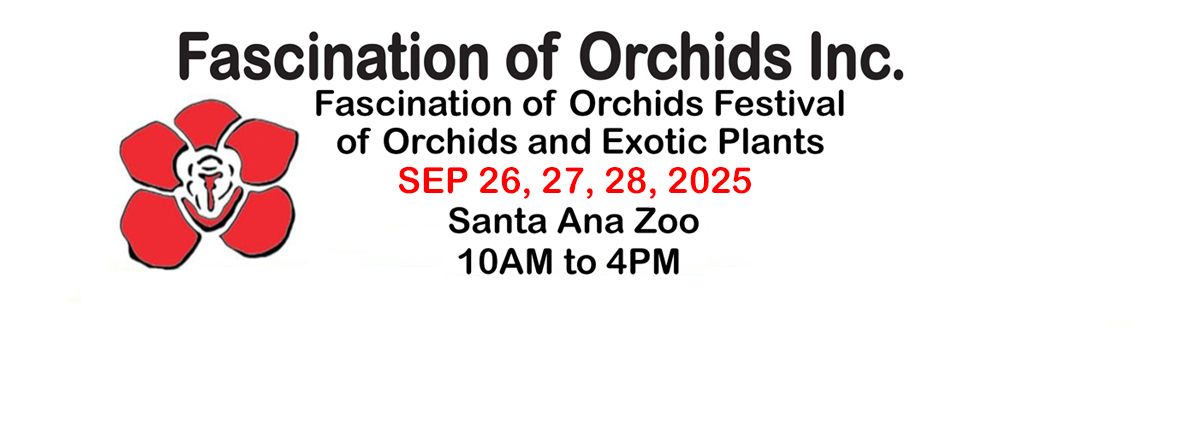 Fascination of Orchids Inc.

Fascination of Orchids Festival of Orchids and Exotic Plants

SEP 26, 27, 28, 2025

Santa Ana Zoo

10AM to 4PM